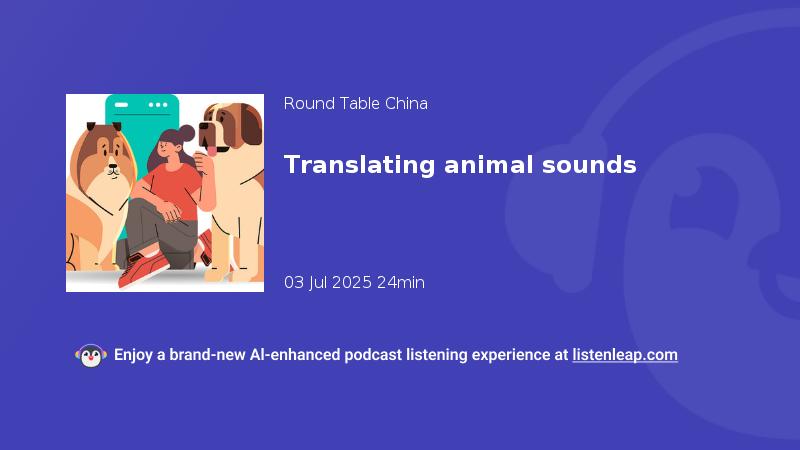 Round Table China

Translating animal sounds

03 Jul 2025 24min

Enjoy a brand-new AI-enhanced podcast listening experience at listenleap.com